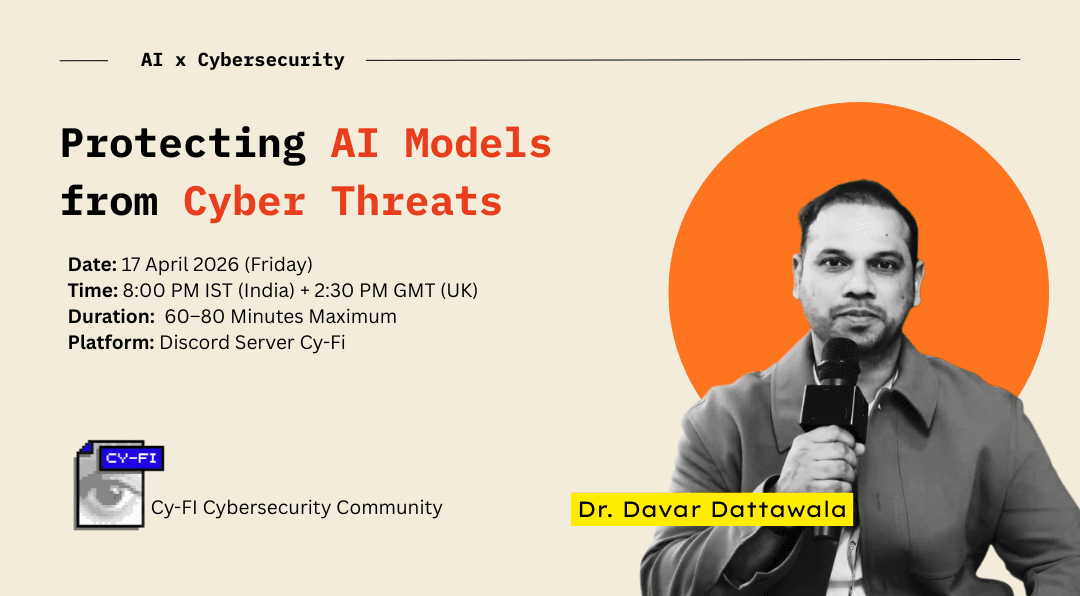 AI x Cybersecurity

Protecting AI Models from Cyber Threats

Date: 17 April 2026 (Friday)
Time: 8:00 PM IST (India) + 2:30 PM GMT (UK)
Duration: 60–80 Minutes Maximum
Platform: Discord Server Cy-Fi

CY-FI

Cy-FI Cybersecurity Community

Dr. Davar Dattawala